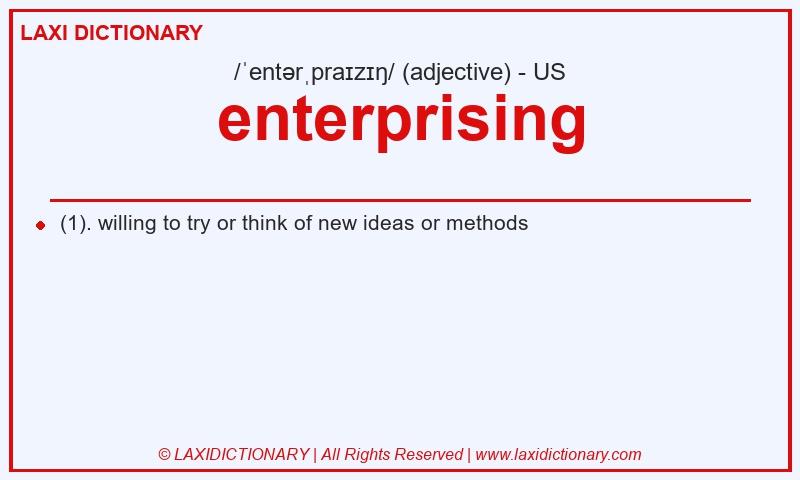 LAXI DICTIONARY

/ˈentərˌpraɪzɪŋ/ (adjective) - US

enterprising

(1). willing to try or think of new ideas or methods

© LAXIDICTIONARY | All Rights Reserved | www.laxidictionary.com